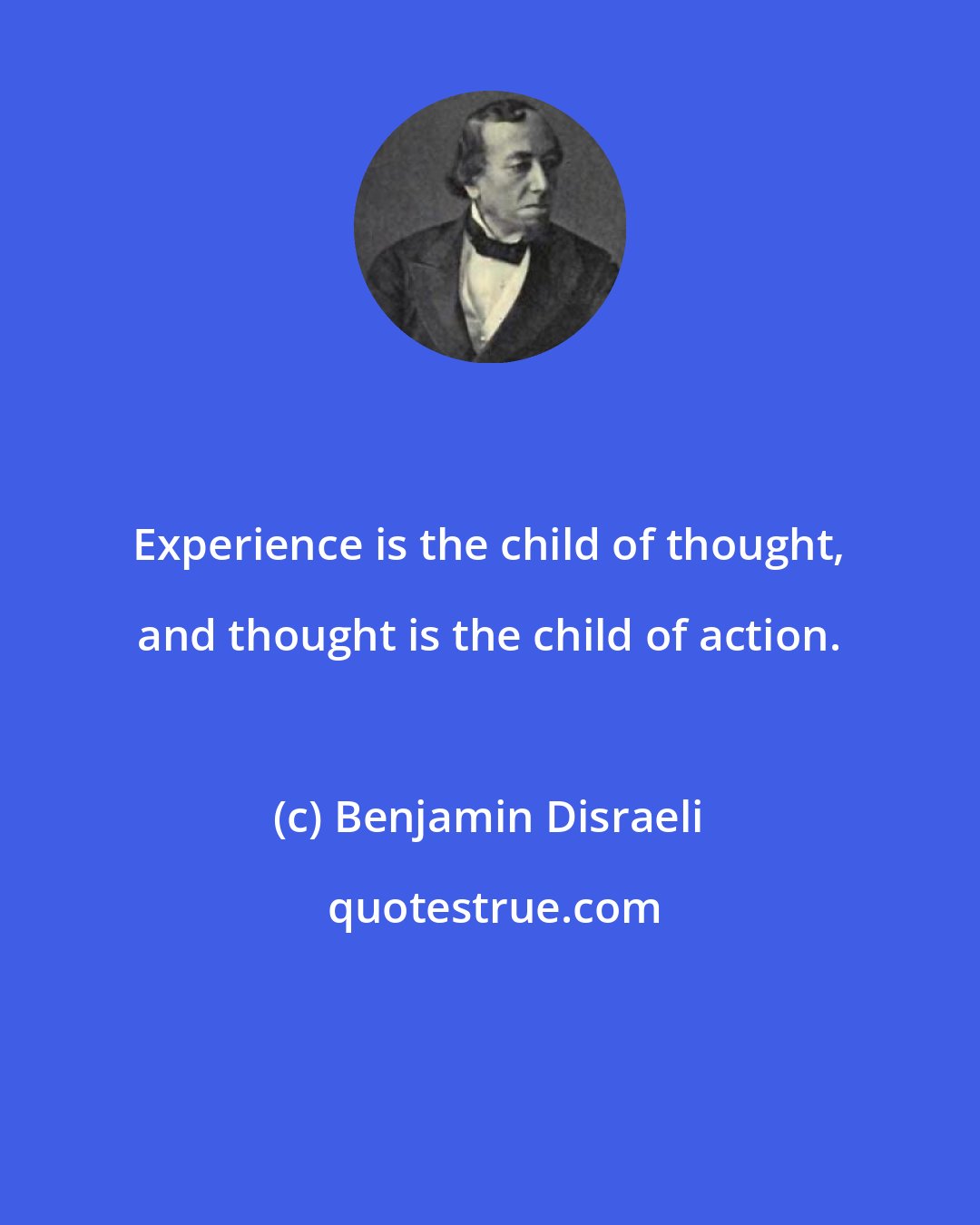 Experience is the child of thought, and thought is the child of action.

(c) Benjamin Disraeli

quotestrue.com